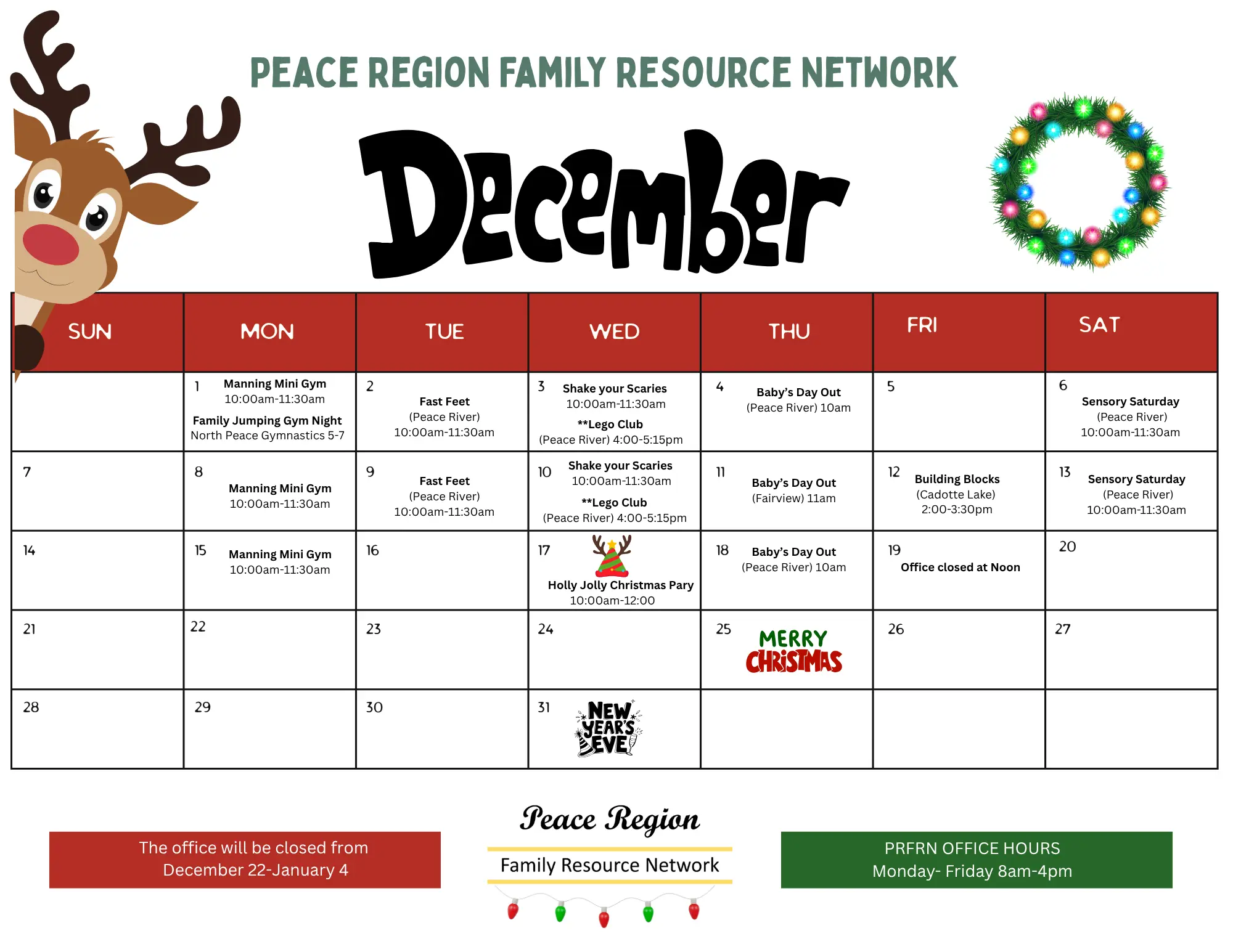 PEACE REGION FAMILY RESOURCE NETWORK

December

| SUN | MON | TUE | WED | THU | FRI | SAT |
|---|---|---|---|---|---|---|
| | 1 Manning Mini Gym 10:00am-11:30am Family Jumping Gym Night North Peace Gymnastics 5-7 | 2 Fast Feet (Peace River) 10:00am-11:30am | 3 Shake your Scaries 10:00am-11:30am **Lego Club (Peace River) 4:00-5:15pm | 4 Baby's Day Out (Peace River) 10am | 5 | 6 Sensory Saturday (Peace River) 10:00am-11:30am |
| 7 | 8 Manning Mini Gym 10:00am-11:30am | 9 Fast Feet (Peace River) 10:00am-11:30am | 10 Shake your Scaries 10:00am-11:30am **Lego Club (Peace River) 4:00-5:15pm | 11 Baby's Day Out (Fairview) 11am | 12 Building Blocks (Cadotte Lake) 2:00-3:30pm | 13 Sensory Saturday (Peace River) 10:00am-11:30am |
| 14 | 15 Manning Mini Gym 10:00am-11:30am | 16 | 17 Holly Jolly Christmas Pary 10:00am-12:00 | 18 Baby's Day Out (Peace River) 10am | 19 Office closed at Noon | 20 |
| 21 | 22 | 23 | 24 | 25 MERRY CHRISTMAS | 26 | 27 |
| 28 | 29 | 30 | 31 NEW YEAR'S EVE | | | |

The office will be closed from December 22-January 4

Peace Region
Family Resource Network

PRFRN OFFICE HOURS
Monday- Friday 8am-4pm